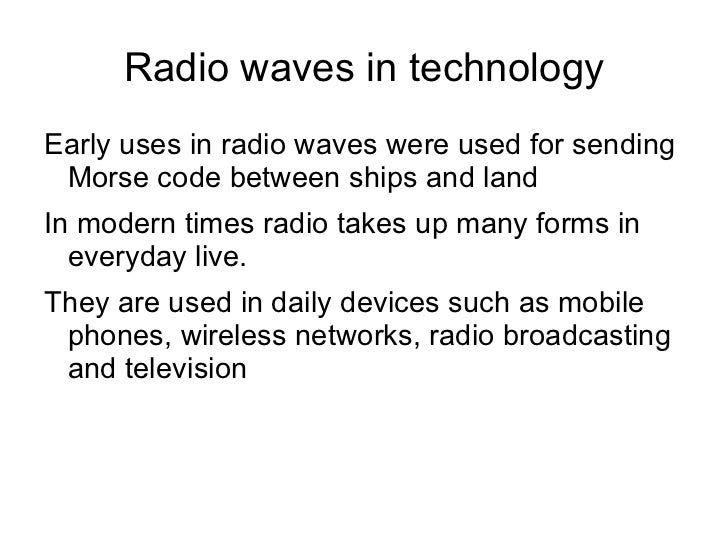 Radio waves in technology

Early uses in radio waves were used for sending Morse code between ships and land

In modern times radio takes up many forms in everyday live.

They are used in daily devices such as mobile phones, wireless networks, radio broadcasting and television